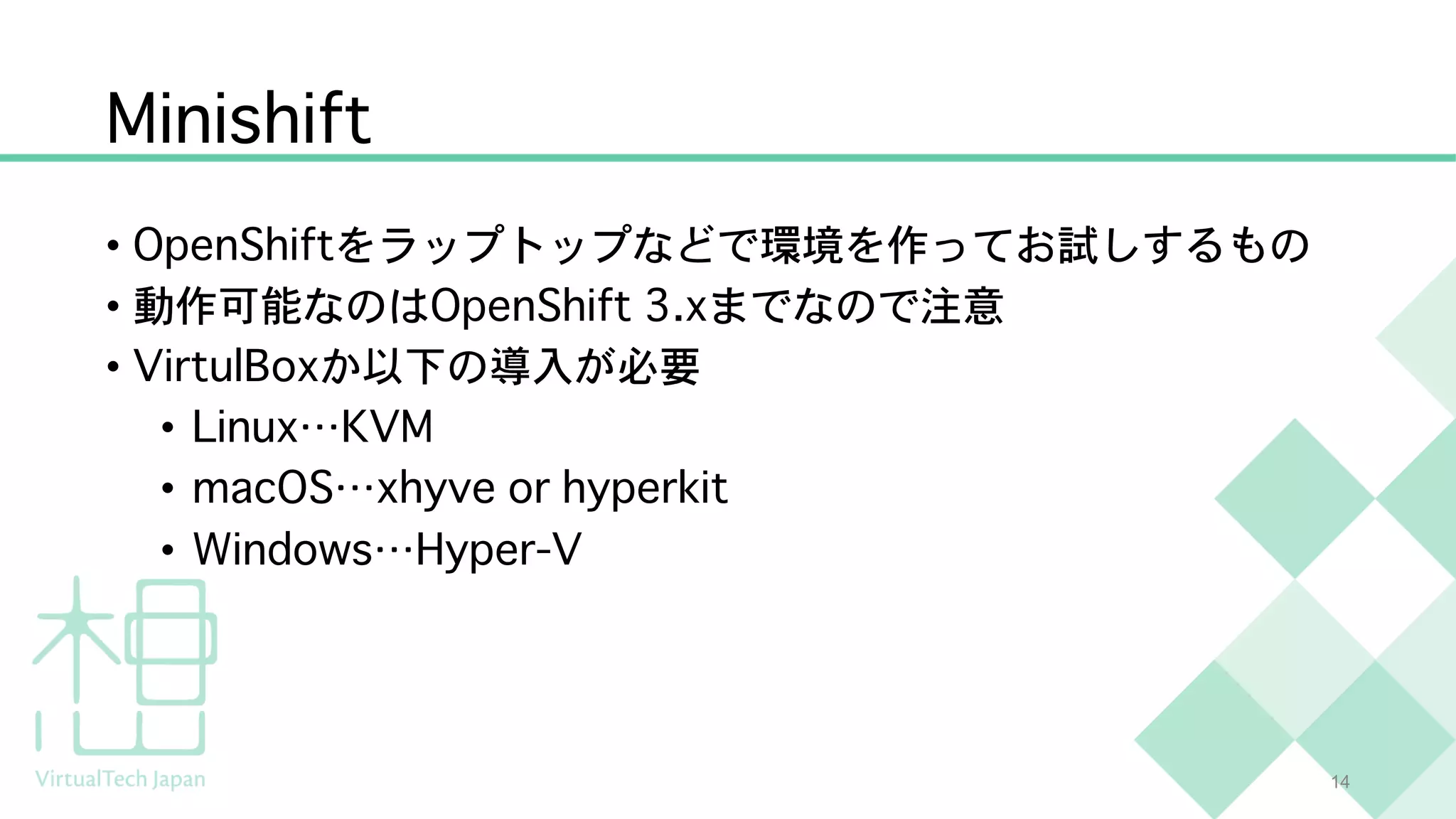 Minishift

• OpenShiftをラップトップなどで環境を作ってお試しするもの
• 動作可能なのはOpenShift 3.xまでなので注意
• VirtulBoxか以下の導入が必要
  • Linux…KVM
  • macOS…xhyve or hyperkit
  • Windows…Hyper-V

VirtualTech Japan

14